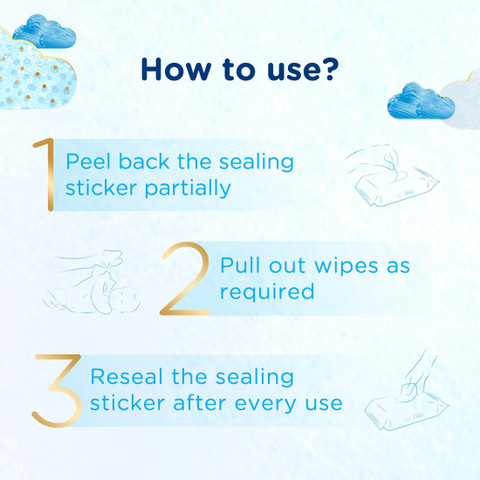 How to use?

1 Peel back the sealing sticker partially

2 Pull out wipes as required

3 Reseal the sealing sticker after every use